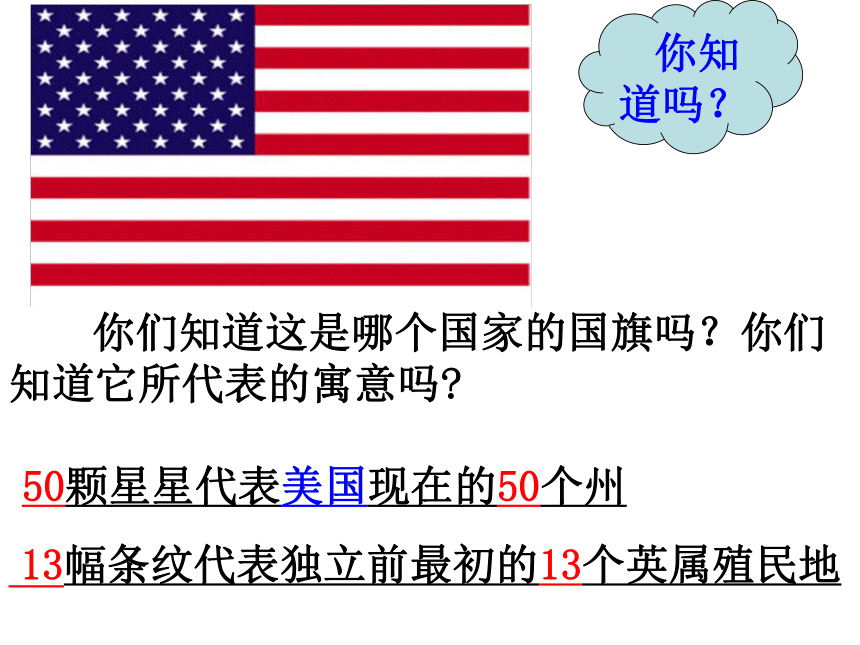 你知道吗？

你们知道这是哪个国家的国旗吗？你们知道它所代表的寓意吗?

50颗星星代表美国现在的50个州

13幅条纹代表独立前最初的13个英属殖民地